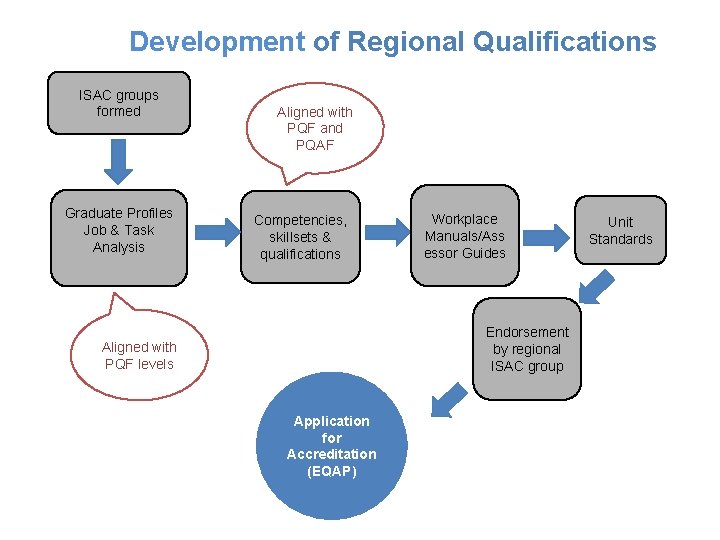 Development of Regional Qualifications

ISAC groups formed

Aligned with PQF and PQAF

Graduate Profiles Job & Task Analysis

Competencies, skillsets & qualifications

Workplace Manuals/Assessor Guides

Unit Standards

Aligned with PQF levels

Endorsement by regional ISAC group

Application for Accreditation (EQAP)